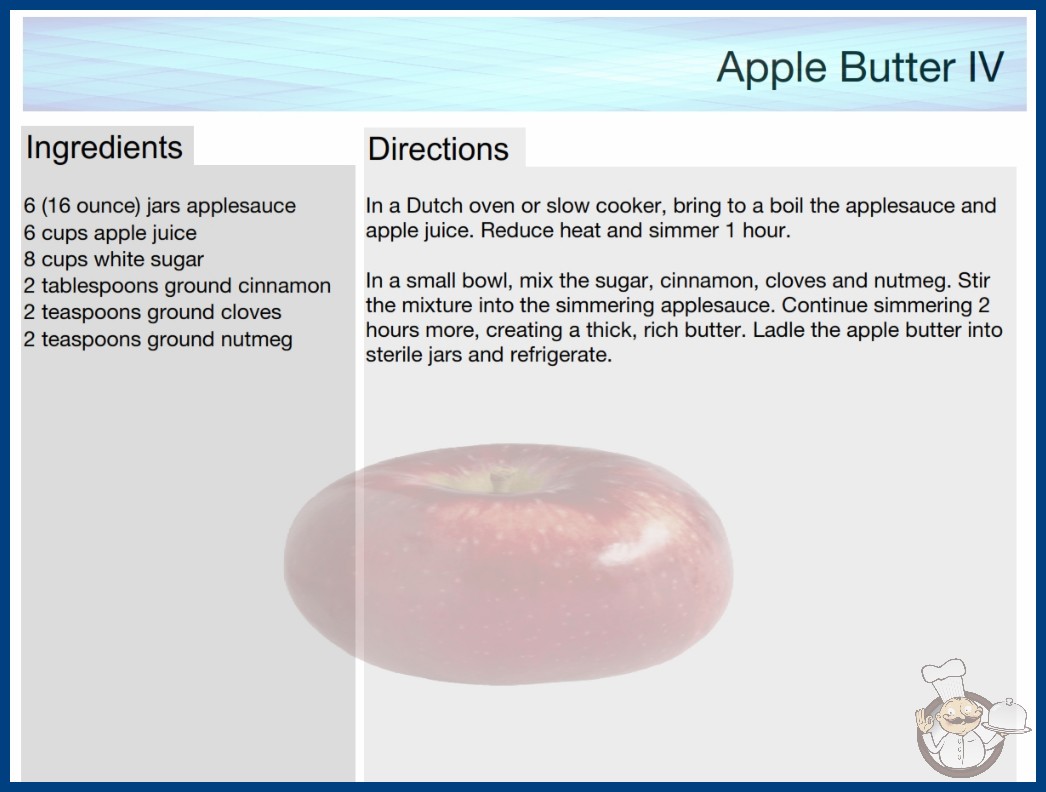 Apple Butter IV

Ingredients

6 (16 ounce) jars applesauce
6 cups apple juice
8 cups white sugar
2 tablespoons ground cinnamon
2 teaspoons ground cloves
2 teaspoons ground nutmeg

Directions

In a Dutch oven or slow cooker, bring to a boil the applesauce and apple juice. Reduce heat and simmer 1 hour.

In a small bowl, mix the sugar, cinnamon, cloves and nutmeg. Stir the mixture into the simmering applesauce. Continue simmering 2 hours more, creating a thick, rich butter. Ladle the apple butter into sterile jars and refrigerate.